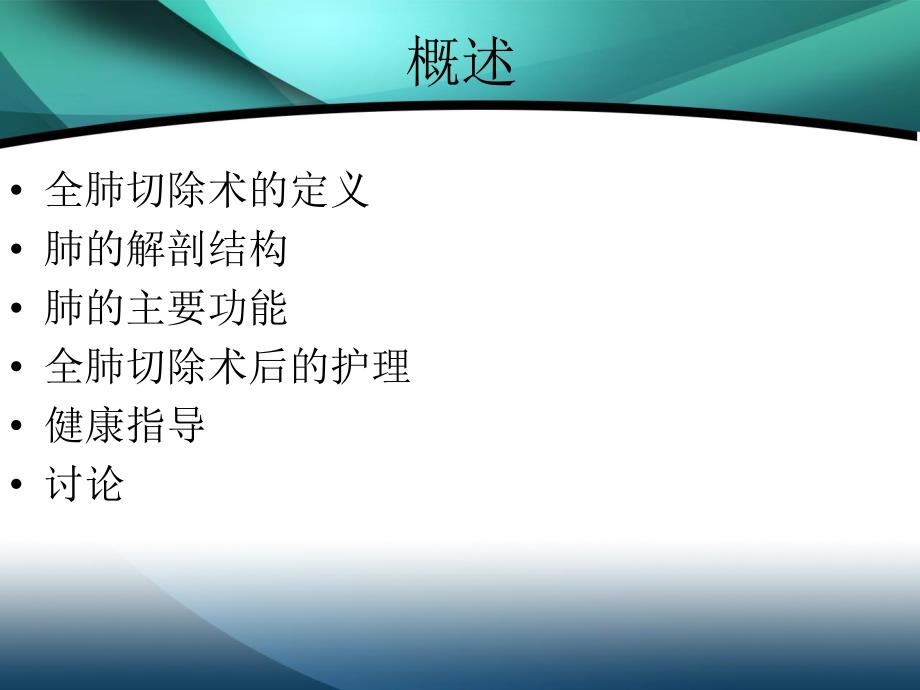 概述

• 全肺切除术的定义
• 肺的解剖结构
• 肺的主要功能
• 全肺切除术后的护理
• 健康指导
• 讨论